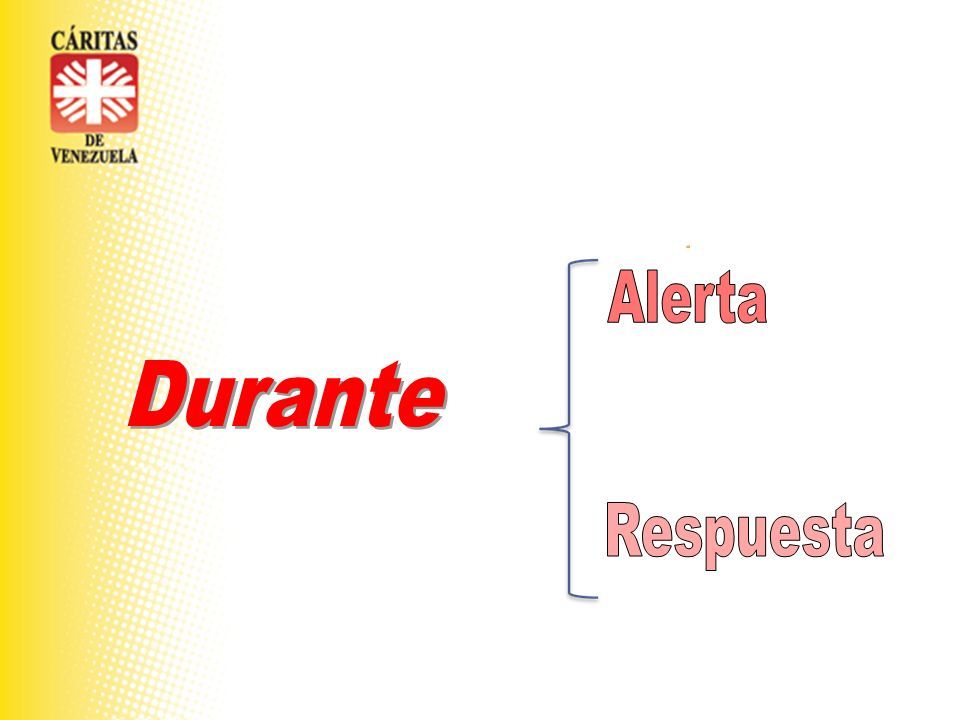 CÁRITAS
DE
VENEZUELA

Durante

Alerta

Respuesta